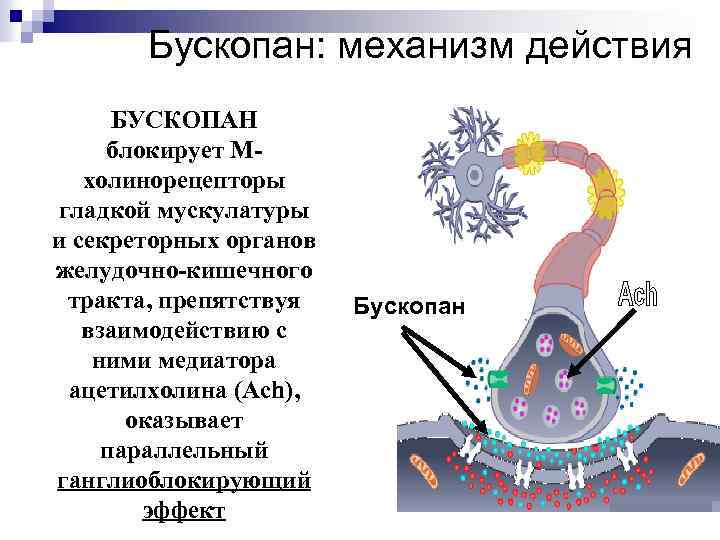 Бускопан: механизм действия

БУСКОПАН блокирует М-холинорецепторы гладкой мускулатуры и секреторных органов желудочно-кишечного тракта, препятствуя взаимодействию с ними медиатора ацетилхолина (Ach), оказывает параллельный ганглиоблокирующий эффект

Бускопан

Ach